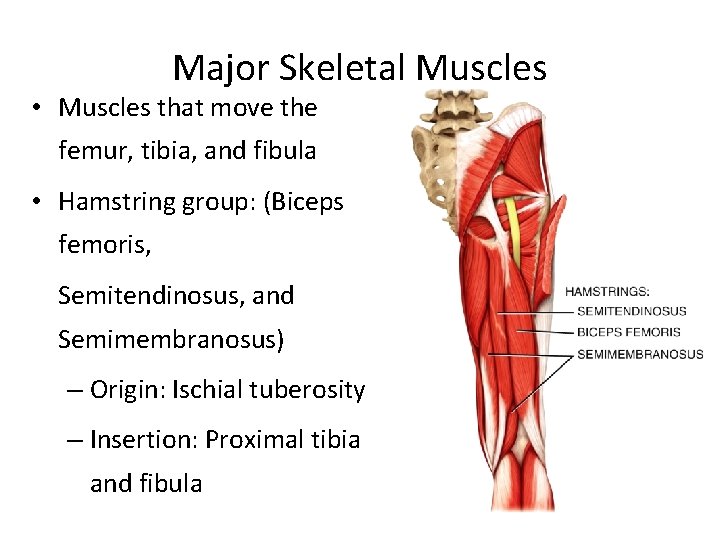 Major Skeletal Muscles

• Muscles that move the femur, tibia, and fibula

• Hamstring group: (Biceps femoris,

Semitendinosus, and Semimembranosus)

– Origin: Ischial tuberosity

– Insertion: Proximal tibia and fibula

HAMSTRINGS:
SEMITENDINOSUS
BICEPS FEMORIS
SEMIMEMBRANOSUS